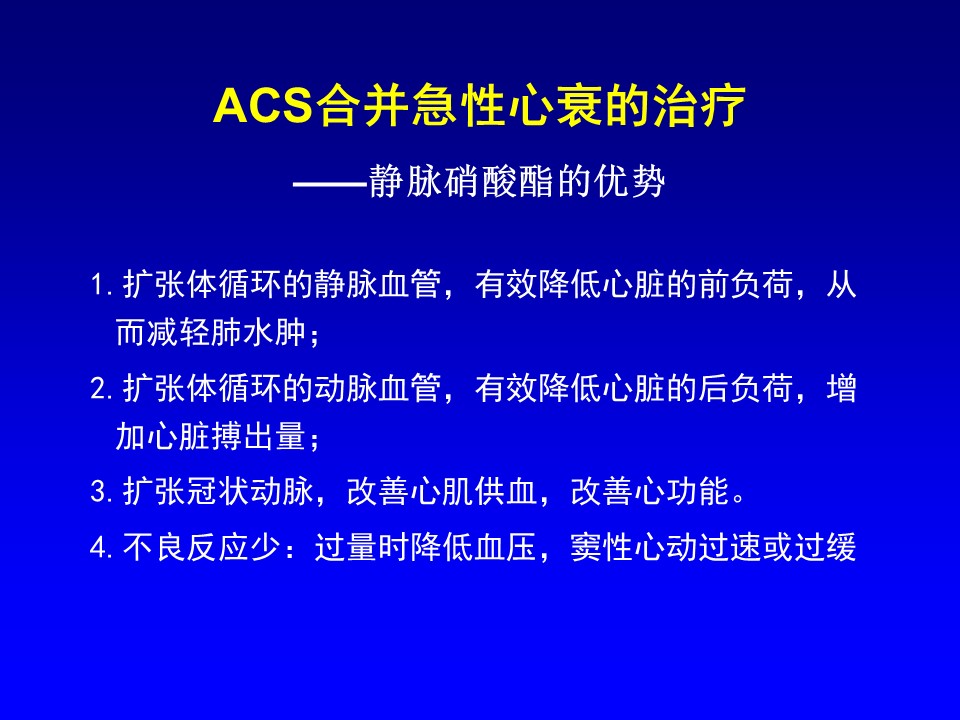 ACS合并急性心衰的治疗

——静脉硝酸酯的优势

1. 扩张体循环的静脉血管，有效降低心脏的前负荷，从而减轻肺水肿；

2. 扩张体循环的动脉血管，有效降低心脏的后负荷，增加心脏搏出量；

3. 扩张冠状动脉，改善心肌供血，改善心功能。

4. 不良反应少：过量时降低血压，窦性心动过速或过缓